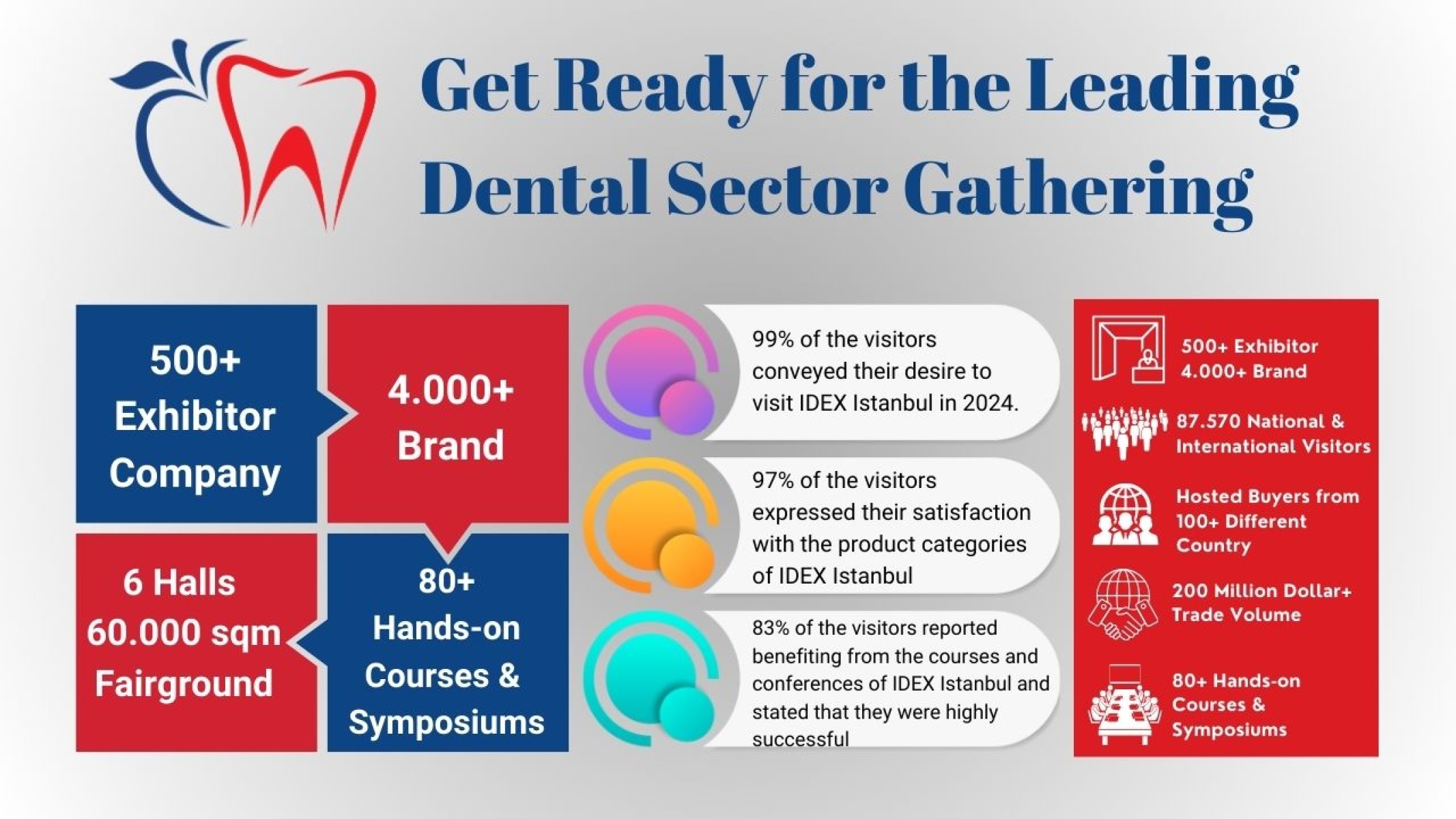 Get Ready for the Leading Dental Sector Gathering

500+ Exhibitor Company

4.000+ Brand

6 Halls 60.000 sqm Fairground

80+ Hands-on Courses & Symposiums

99% of the visitors conveyed their desire to visit IDEX Istanbul in 2024.

97% of the visitors expressed their satisfaction with the product categories of IDEX Istanbul

83% of the visitors reported benefiting from the courses and conferences of IDEX Istanbul and stated that they were highly successful

500+ Exhibitor
4.000+ Brand

87.570 National & International Visitors

Hosted Buyers from 100+ Different Country

200 Million Dollar+ Trade Volume

80+ Hands-on Courses & Symposiums